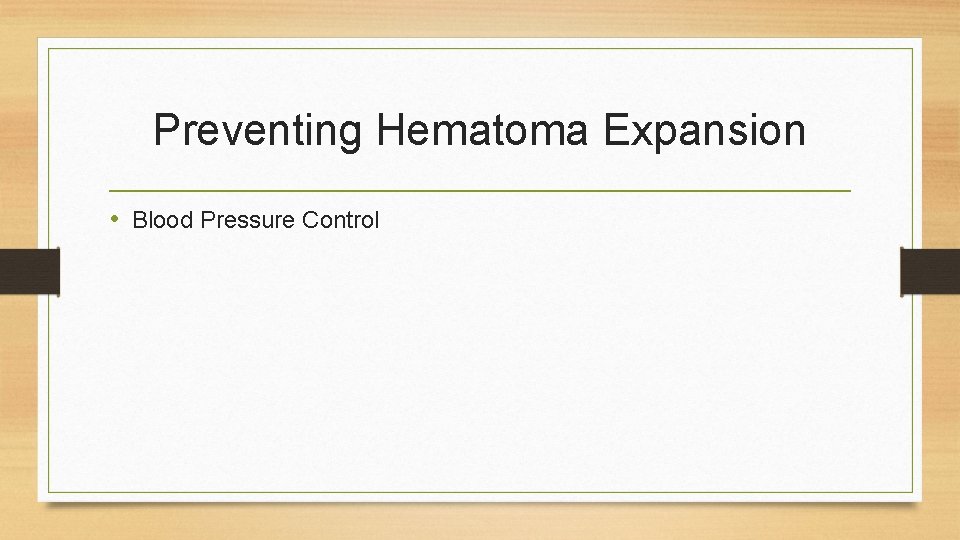 Preventing Hematoma Expansion

• Blood Pressure Control